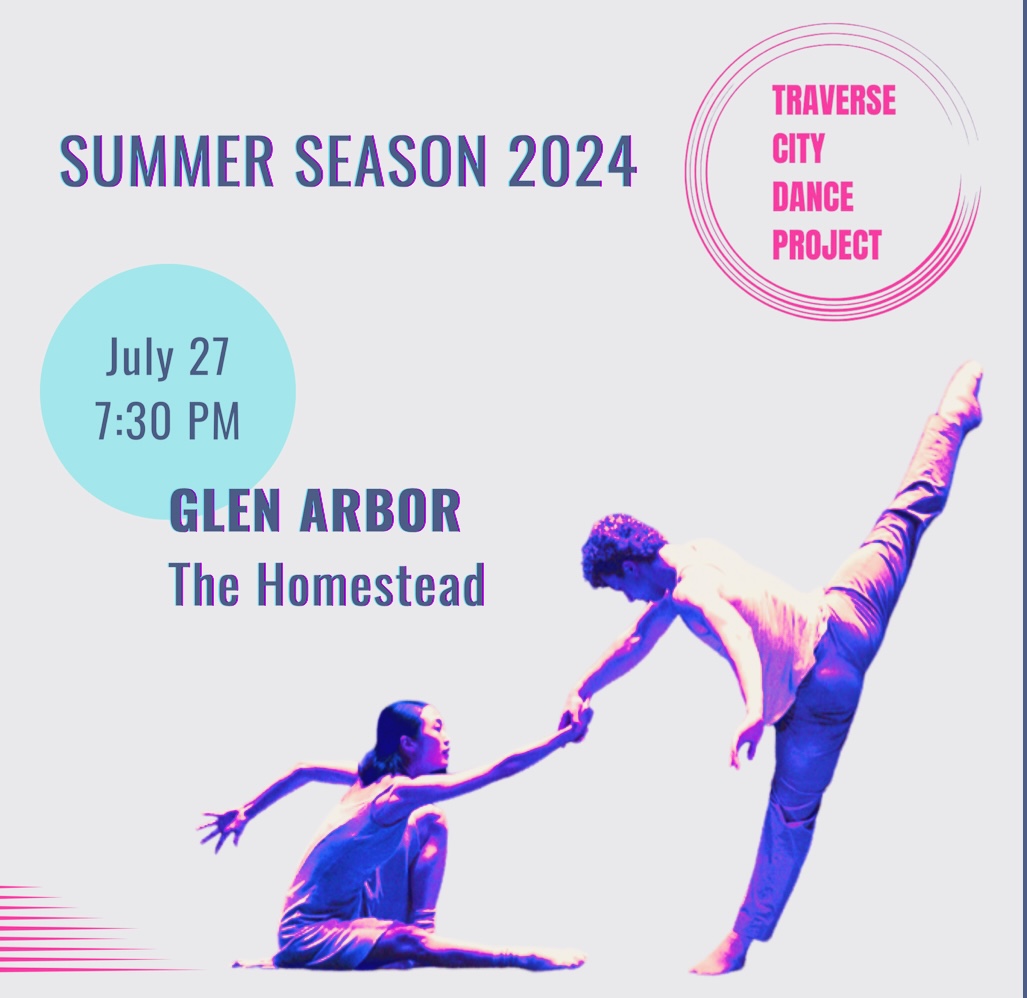 SUMMER SEASON 2024

TRAVERSE CITY DANCE PROJECT

July 27
7:30 PM

GLEN ARBOR
The Homestead